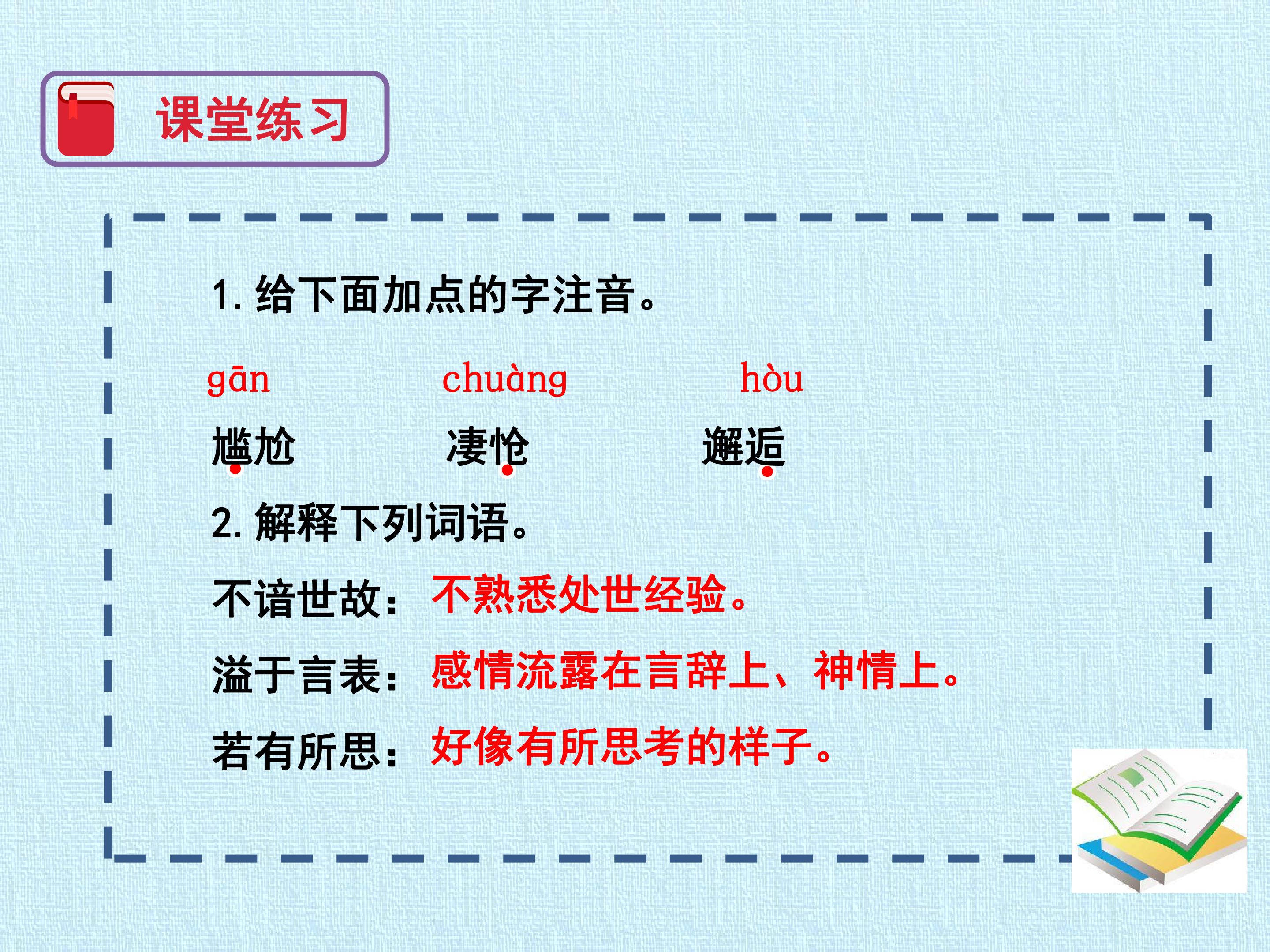 课堂练习

1.给下面加点的字注音。

gān	chuàng	hòu

尴尬	凄怆	邂逅

2.解释下列词语。

不谙世故：不熟悉处世经验。

溢于言表：感情流露在言辞上、神情上。

若有所思：好像有所思考的样子。